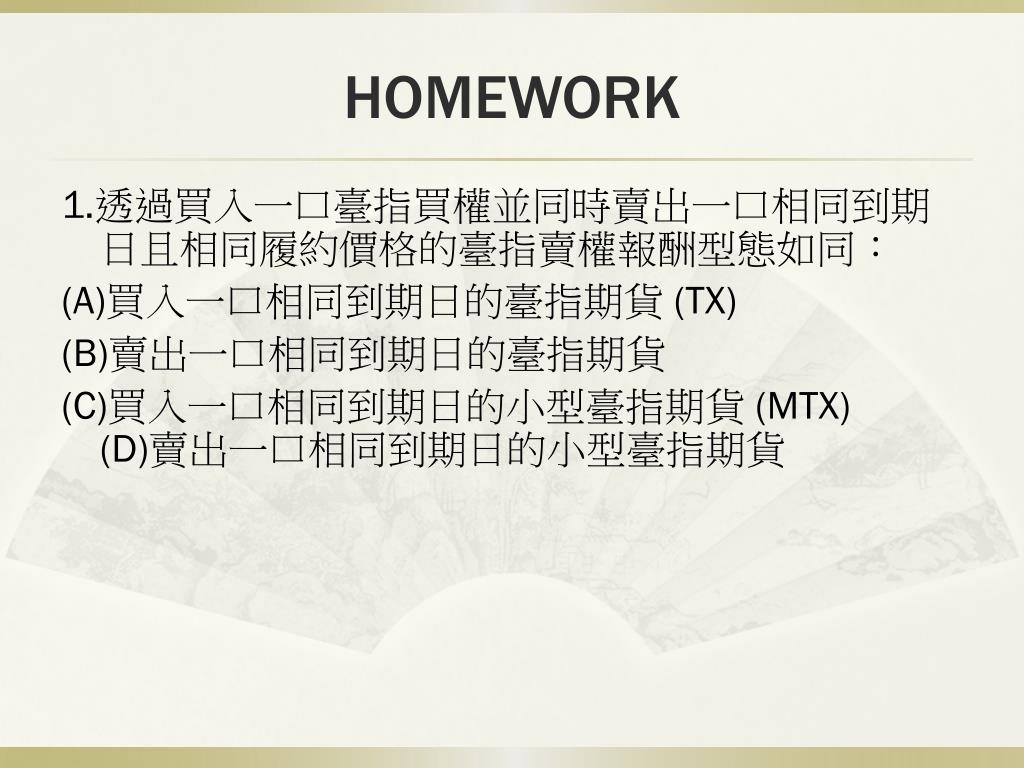 HOMEWORK

1.透過買入一口臺指買權並同時賣出一口相同到期日且相同履約價格的臺指賣權報酬型態如同：

(A)買入一口相同到期日的臺指期貨 (TX)

(B)賣出一口相同到期日的臺指期貨

(C)買入一口相同到期日的小型臺指期貨 (MTX)

(D)賣出一口相同到期日的小型臺指期貨